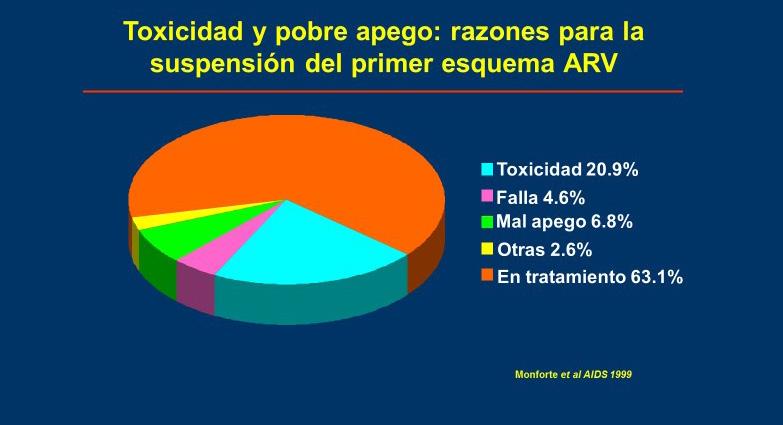 Toxicidad y pobre apego: razones para la suspensión del primer esquema ARV

Toxicidad 20.9%
Falla 4.6%
Mal apego 6.8%
Otras 2.6%
En tratamiento 63.1%

Monforte et al AIDS 1999